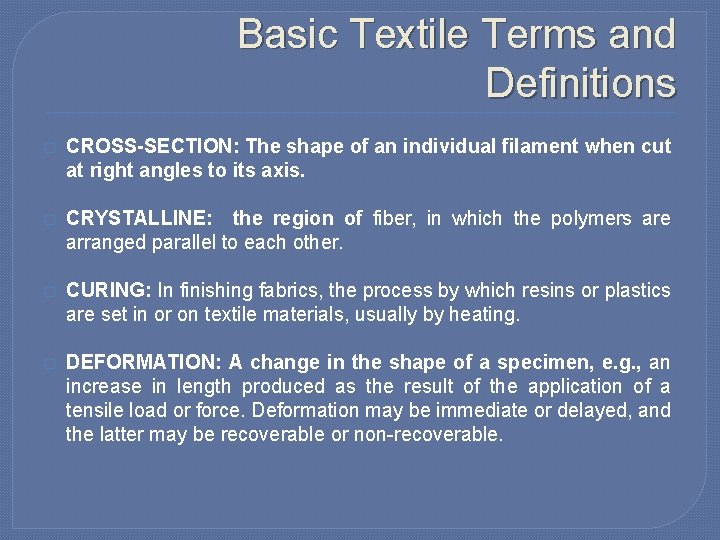 Basic Textile Terms and Definitions

CROSS-SECTION: The shape of an individual filament when cut at right angles to its axis.

CRYSTALLINE: the region of fiber, in which the polymers are arranged parallel to each other.

CURING: In finishing fabrics, the process by which resins or plastics are set in or on textile materials, usually by heating.

DEFORMATION: A change in the shape of a specimen, e.g., an increase in length produced as the result of the application of a tensile load or force. Deformation may be immediate or delayed, and the latter may be recoverable or non-recoverable.